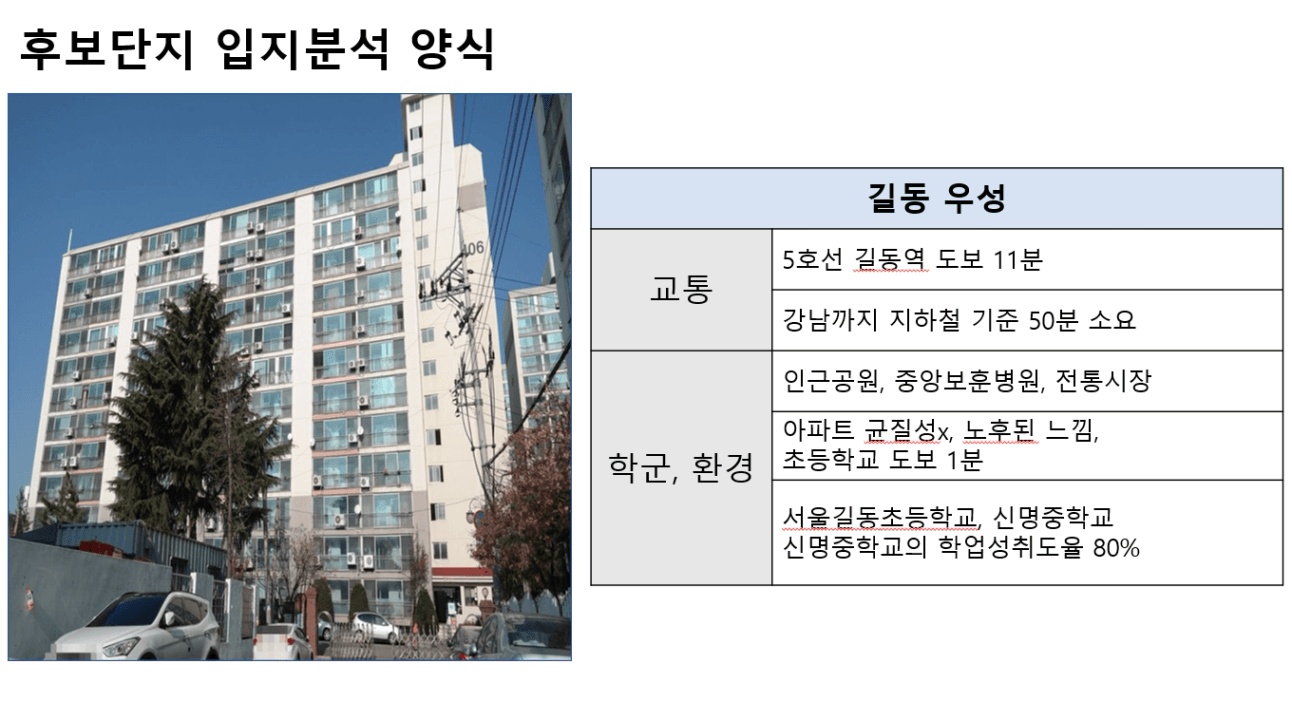 후보단지 입지분석 양식

406

| 길동 우성 | |
|---|---|
| 교통 | 5호선 길동역 도보 11분 |
| | 강남까지 지하철 기준 50분 소요 |
| 학군, 환경 | 인근공원, 중앙보훈병원, 전통시장 |
| | 아파트 균질성x, 노후된 느낌, 초등학교 도보 1분 |
| | 서울길동초등학교, 신명중학교 신명중학교의 학업성취도율 80% |